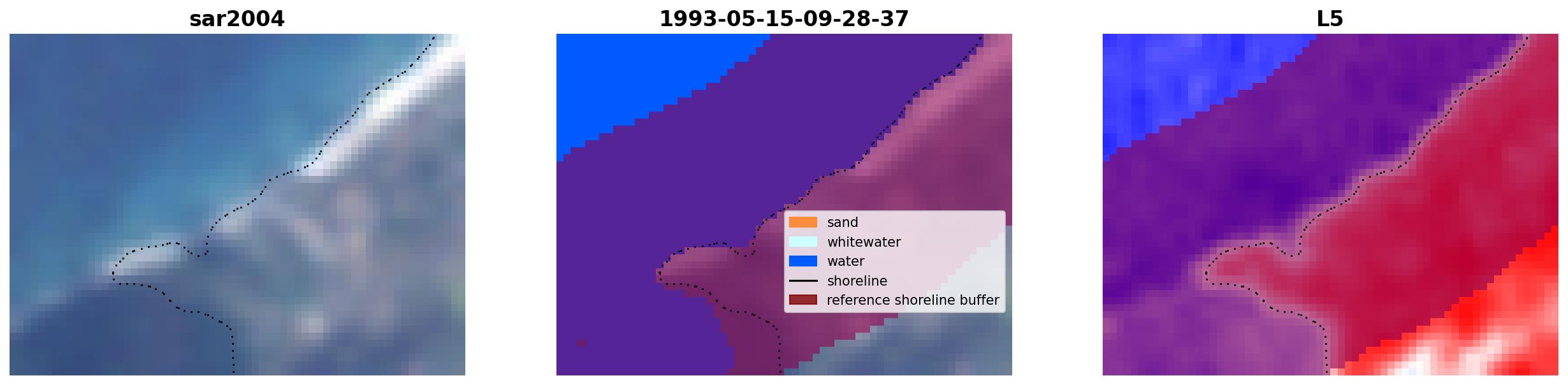 sar2004

1993-05-15-09-28-37

sand
whitewater
water
shoreline
reference shoreline buffer

L5